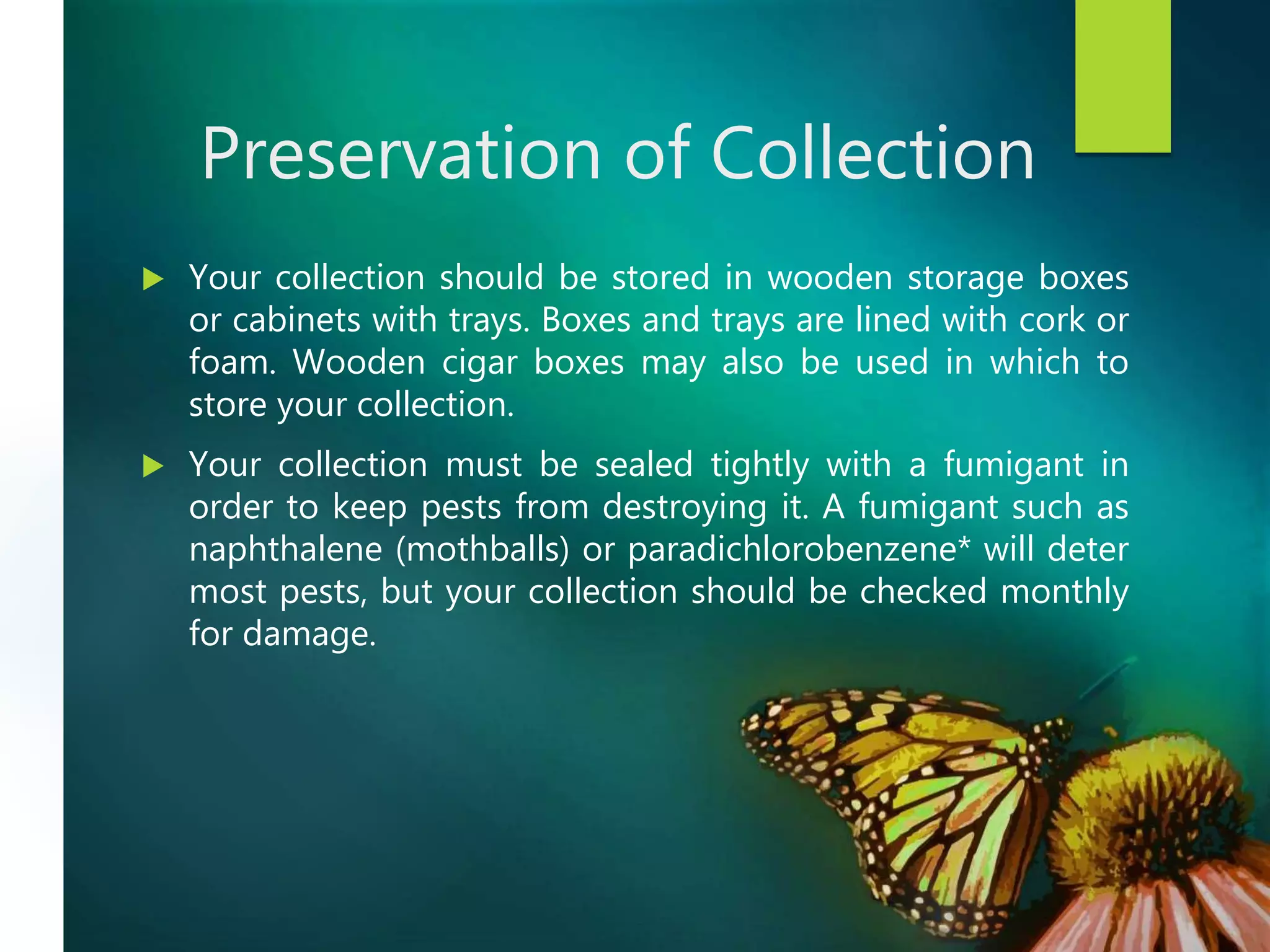 Preservation of Collection

Your collection should be stored in wooden storage boxes or cabinets with trays. Boxes and trays are lined with cork or foam. Wooden cigar boxes may also be used in which to store your collection.

Your collection must be sealed tightly with a fumigant in order to keep pests from destroying it. A fumigant such as naphthalene (mothballs) or paradichlorobenzene* will deter most pests, but your collection should be checked monthly for damage.